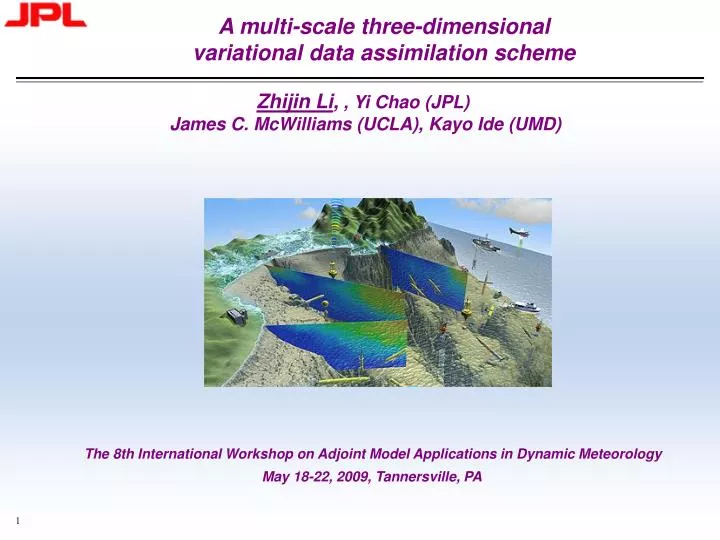 JPL

A multi-scale three-dimensional variational data assimilation scheme

Zhijin Li, , Yi Chao (JPL)
James C. McWilliams (UCLA), Kayo Ide (UMD)

The 8th International Workshop on Adjoint Model Applications in Dynamic Meteorology
May 18-22, 2009, Tannersville, PA

1